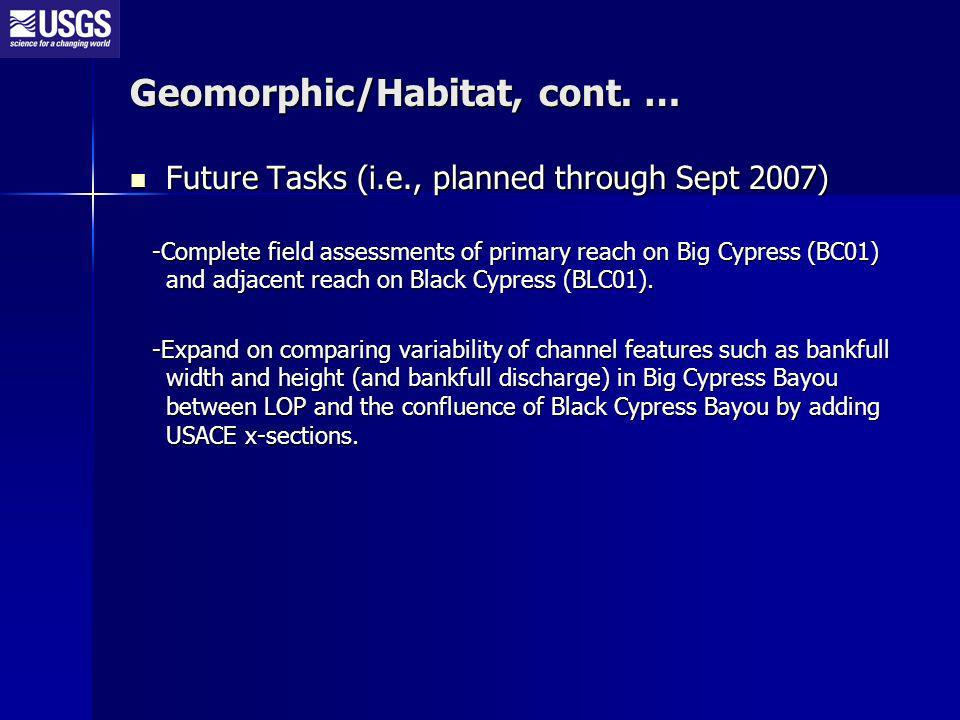 USGS
science for a changing world

Geomorphic/Habitat, cont. …

Future Tasks (i.e., planned through Sept 2007)

-Complete field assessments of primary reach on Big Cypress (BC01) and adjacent reach on Black Cypress (BLC01).

-Expand on comparing variability of channel features such as bankfull width and height (and bankfull discharge) in Big Cypress Bayou between LOP and the confluence of Black Cypress Bayou by adding USACE x-sections.